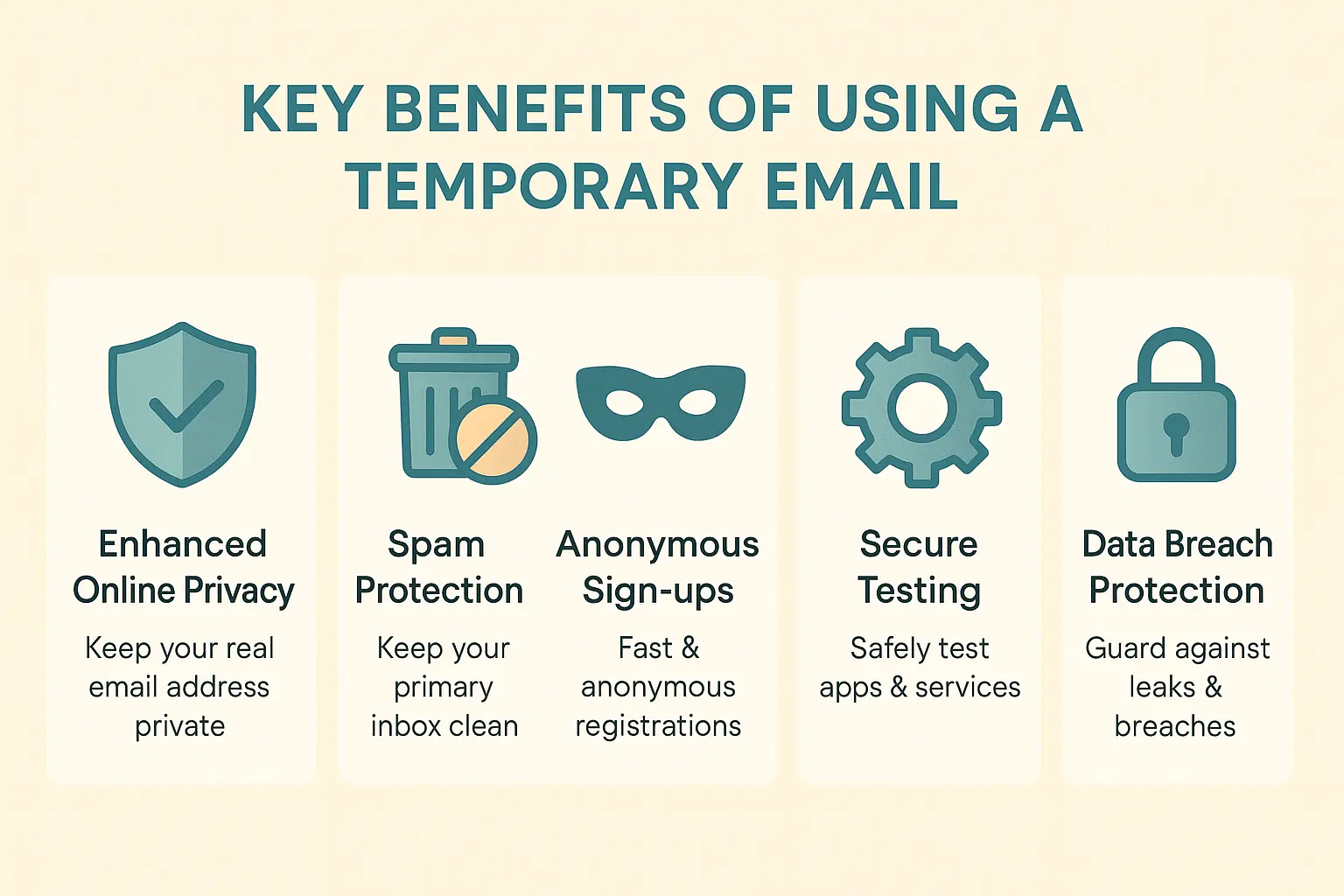 KEY BENEFITS OF USING A TEMPORARY EMAIL

Enhanced Online Privacy

Keep your real email address private

Spam Protection

Keep your primary inbox clean

Anonymous Sign-ups

Fast & anonymous registrations

Secure Testing

Safely test apps & services

Data Breach Protection

Guard against leaks & breaches